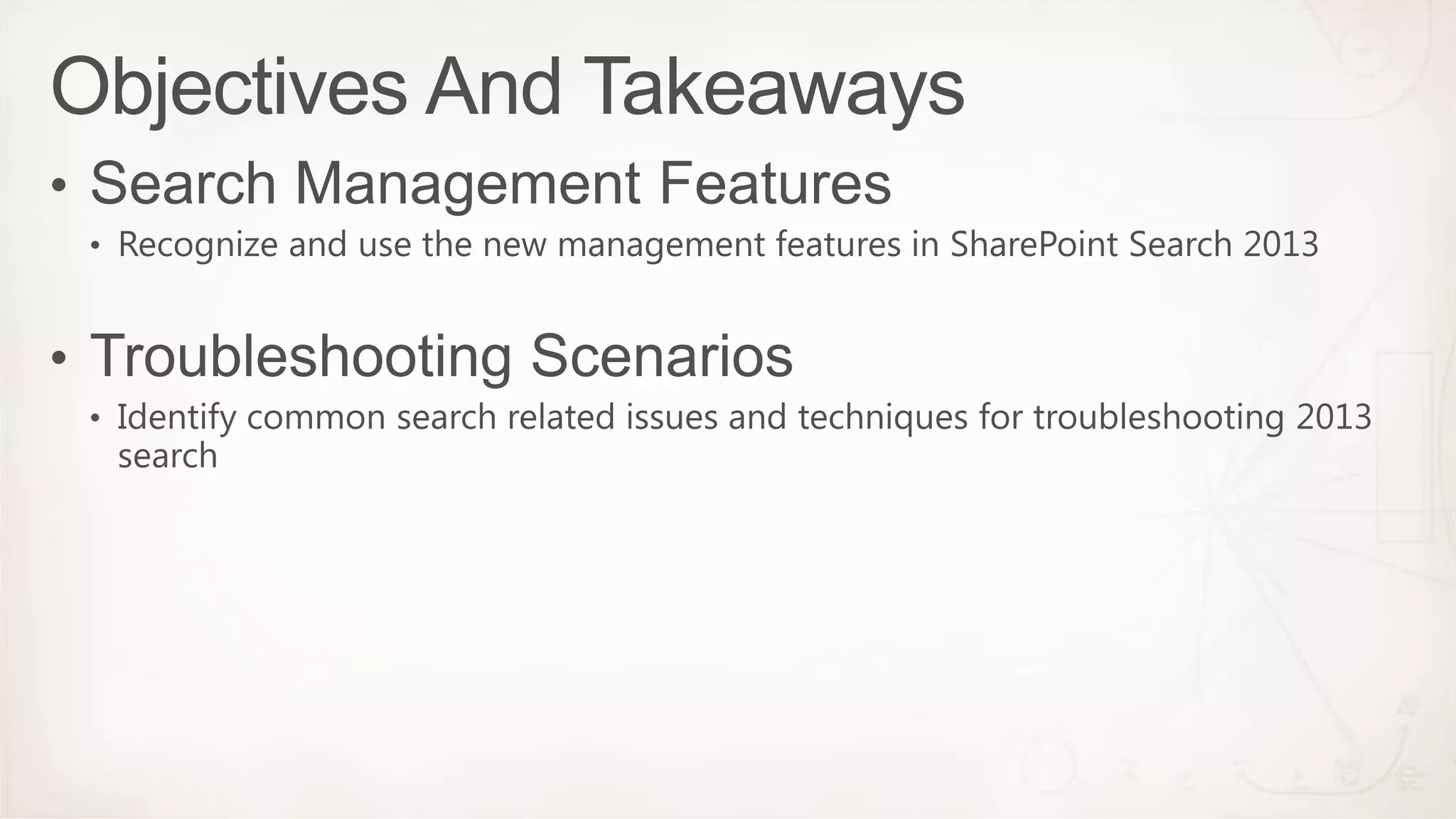 Objectives And Takeaways

• Search Management Features
  • Recognize and use the new management features in SharePoint Search 2013

• Troubleshooting Scenarios
  • Identify common search related issues and techniques for troubleshooting 2013 search